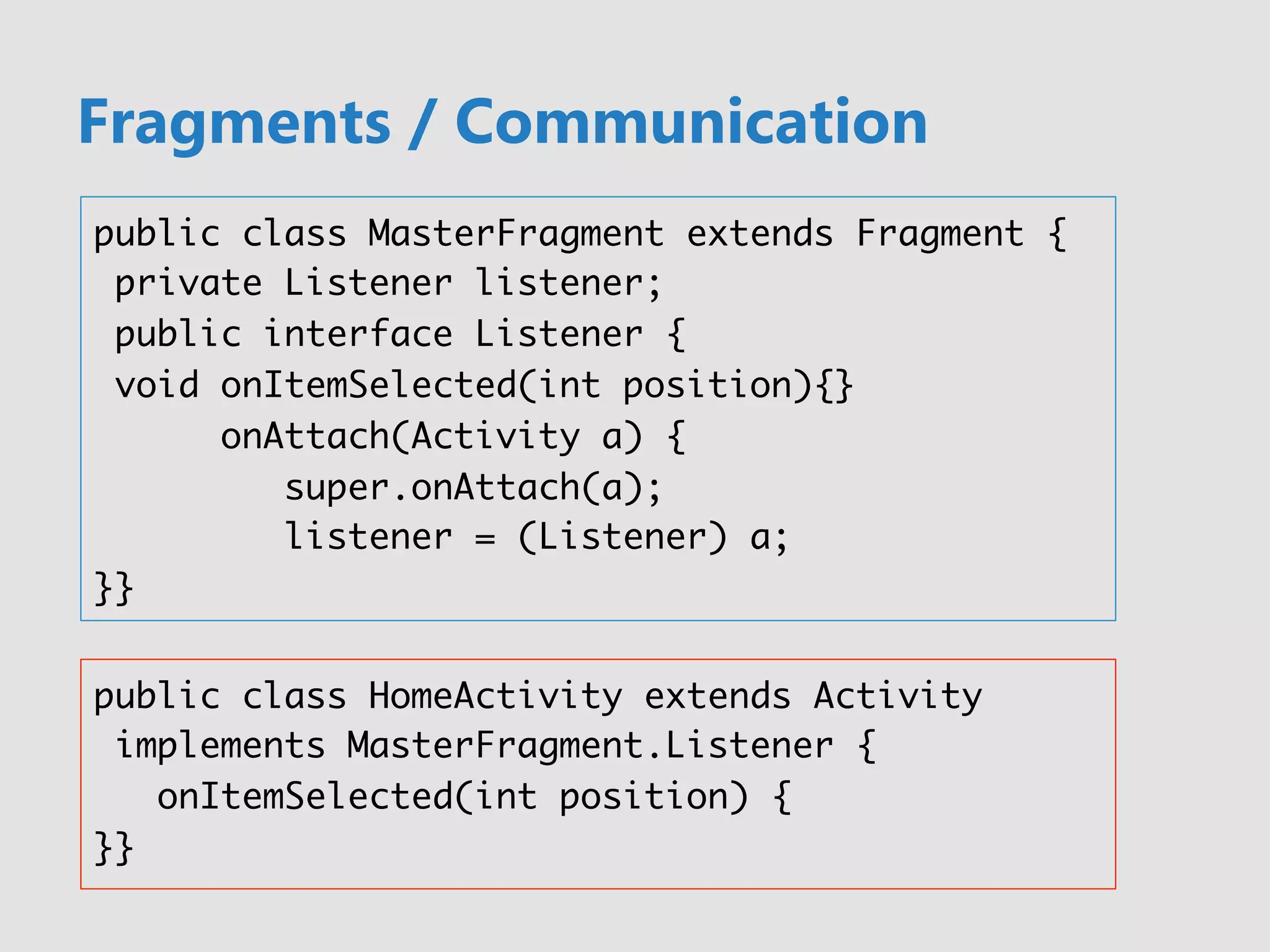 Fragments / Communication

public class MasterFragment extends Fragment {
 private Listener listener;
 public interface Listener {
 void onItemSelected(int position){}
      onAttach(Activity a) {
         super.onAttach(a);
         listener = (Listener) a;
}}

public class HomeActivity extends Activity
 implements MasterFragment.Listener {
   onItemSelected(int position) {
}}